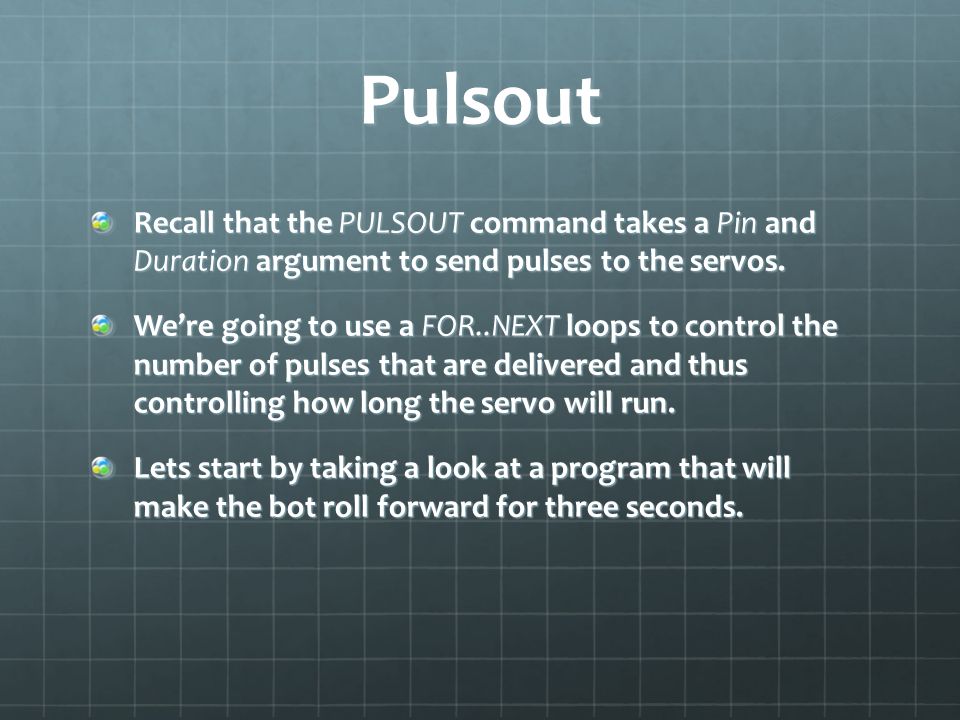 Pulsout

Recall that the PULSOUT command takes a Pin and Duration argument to send pulses to the servos.

We're going to use a FOR..NEXT loops to control the number of pulses that are delivered and thus controlling how long the servo will run.

Lets start by taking a look at a program that will make the bot roll forward for three seconds.